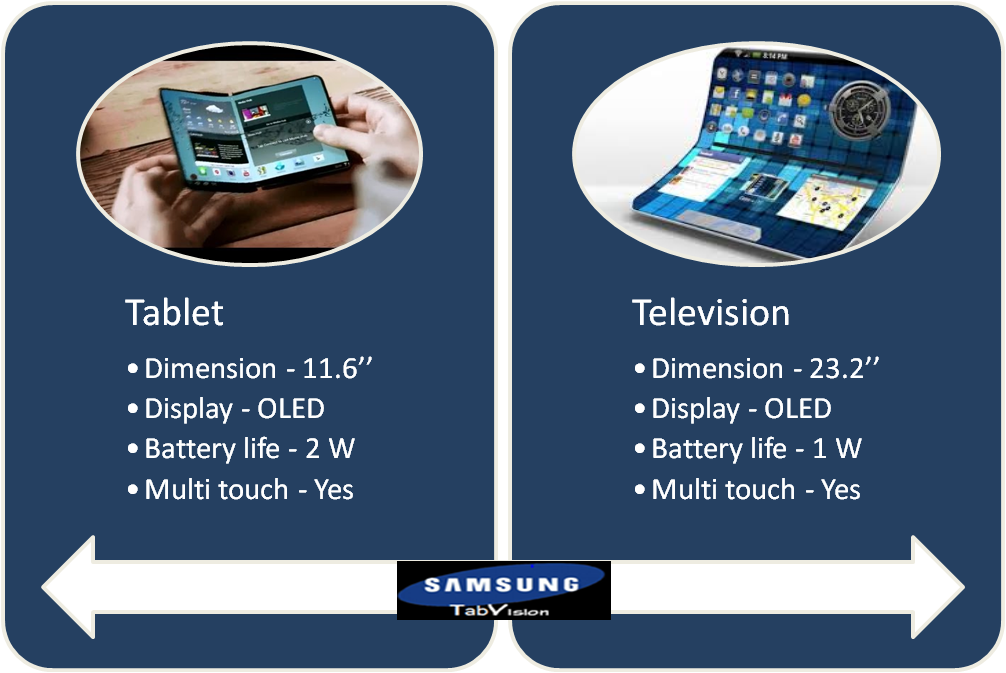 Tablet

• Dimension - 11.6’’
• Display - OLED
• Battery life - 2 W
• Multi touch - Yes

Television

• Dimension - 23.2’’
• Display - OLED
• Battery life - 1 W
• Multi touch - Yes

SAMSUNG
TabVision